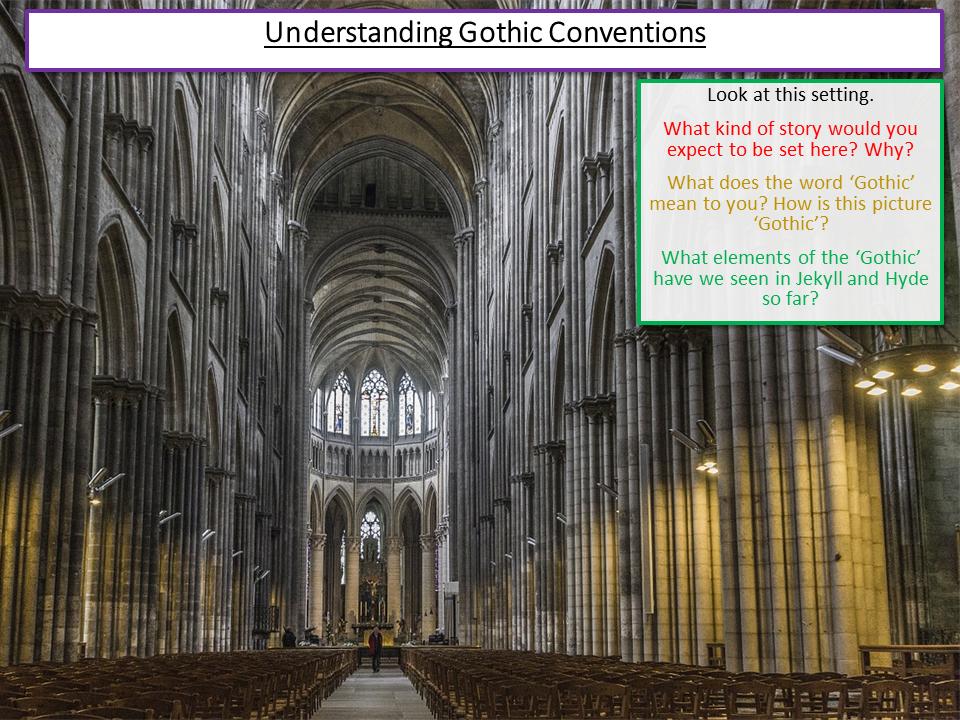 Understanding Gothic Conventions

Look at this setting.

What kind of story would you expect to be set here? Why?

What does the word ‘Gothic’ mean to you? How is this picture ‘Gothic’?

What elements of the ‘Gothic’ have we seen in Jekyll and Hyde so far?